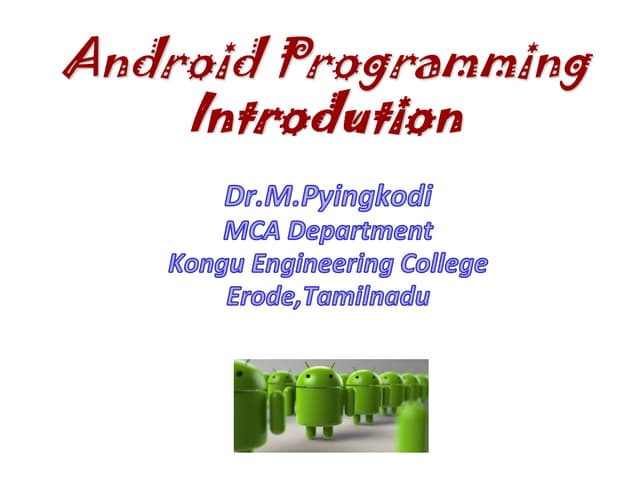 Android Programming Introdution

Dr.M.Pyingkodi
MCA Department
Kongu Engineering College
Erode,Tamilnadu